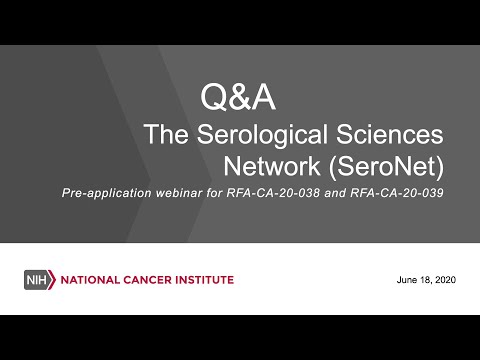 Q&A

The Serological Sciences Network (SeroNet)

Pre-application webinar for RFA-CA-20-038 and RFA-CA-20-039

NIH NATIONAL CANCER INSTITUTE

June 18, 2020